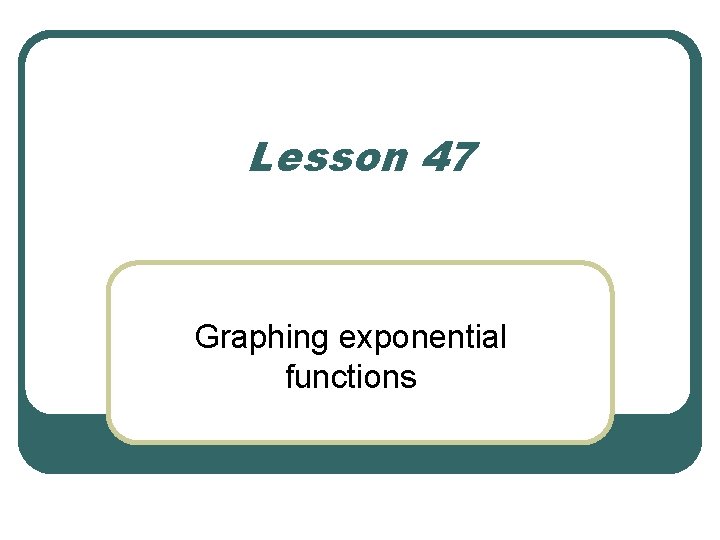 Lesson 47

Graphing exponential functions